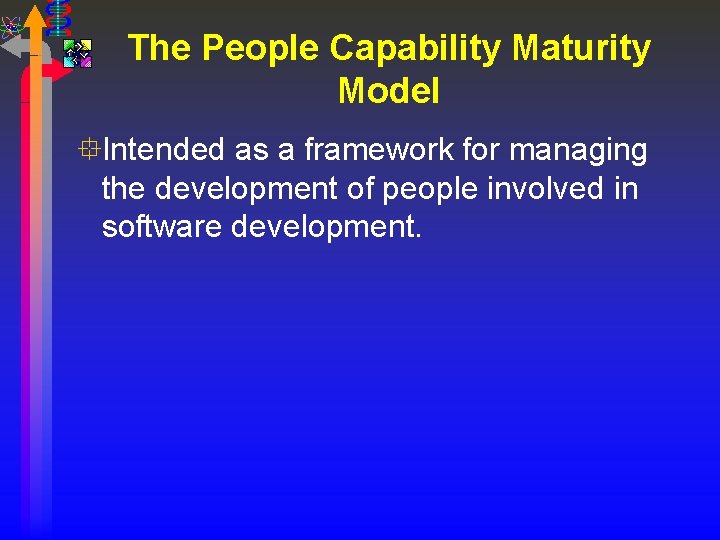 The People Capability Maturity Model

Intended as a framework for managing the development of people involved in software development.